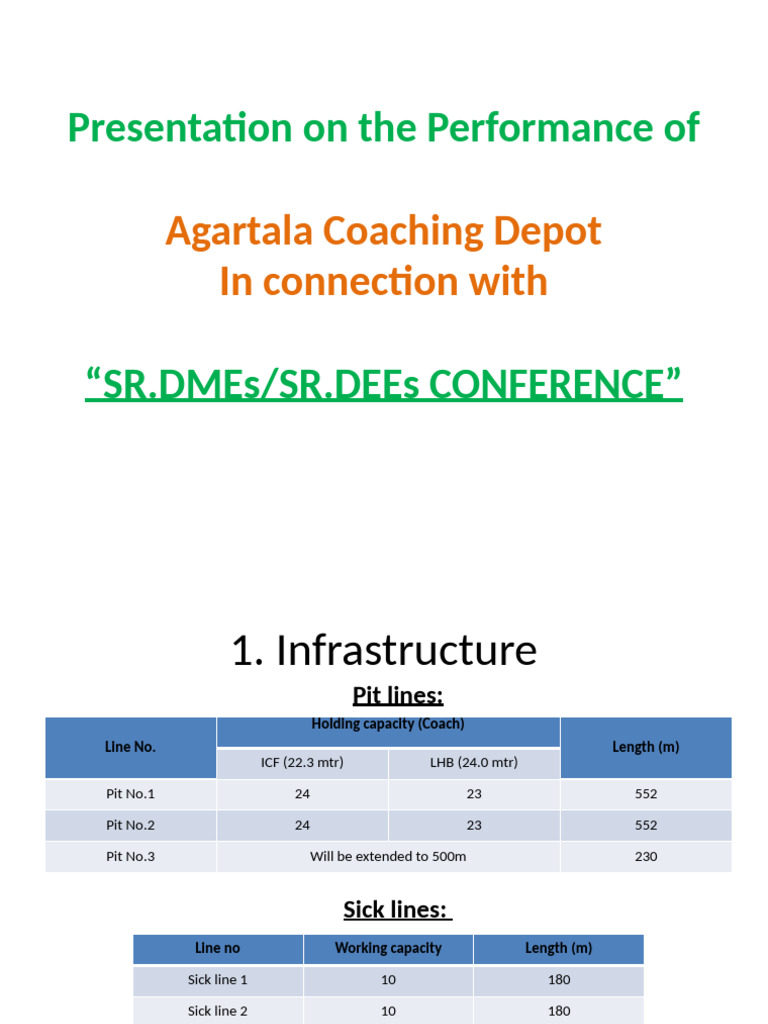 Presentation on the Performance of

Agartala Coaching Depot
In connection with

“SR.DMEs/SR.DEEs CONFERENCE”

1. Infrastructure

Pit lines:

| Line No. | Holding capacity (Coach) | | Length (m) |
|---|---|---|---|
| | ICF (22.3 mtr) | LHB (24.0 mtr) | |
| Pit No.1 | 24 | 23 | 552 |
| Pit No.2 | 24 | 23 | 552 |
| Pit No.3 | Will be extended to 500m | | 230 |

Sick lines:

| Line no | Working capacity | Length (m) |
|---|---|---|
| Sick line 1 | 10 | 180 |
| Sick line 2 | 10 | 180 |